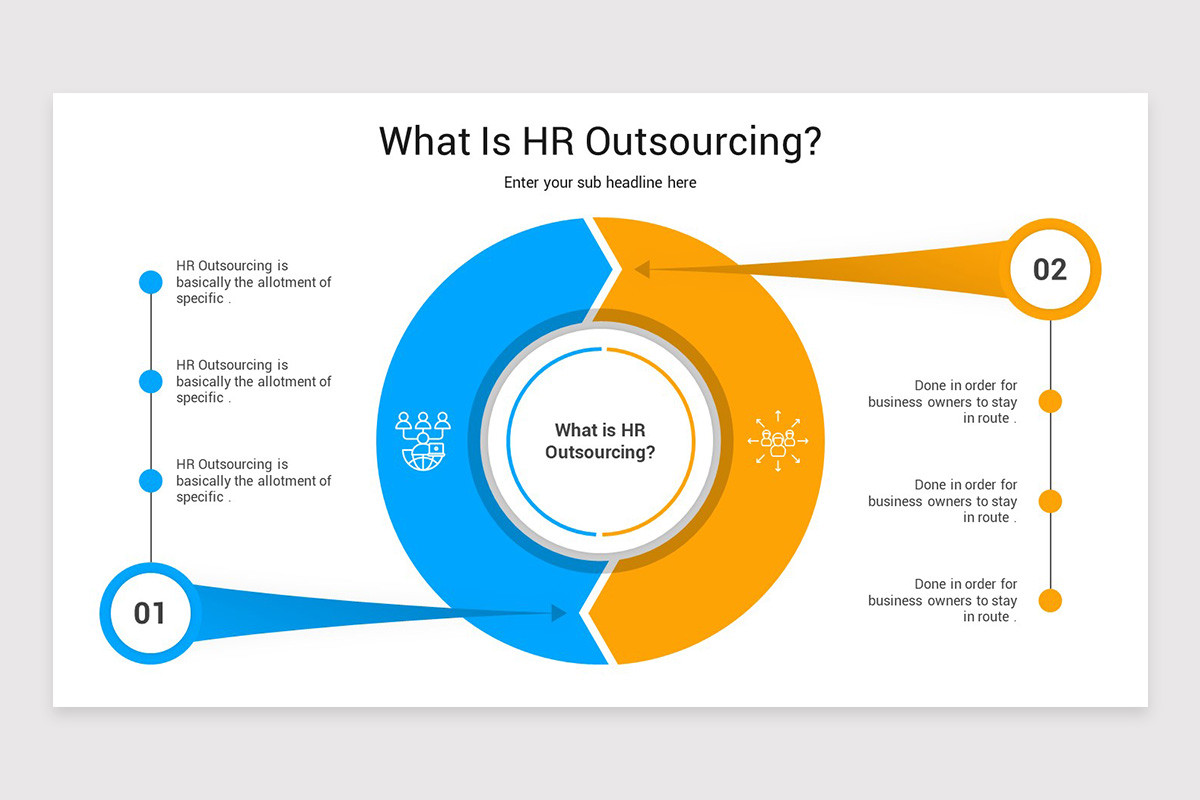 What Is HR Outsourcing?

Enter your sub headline here

HR Outsourcing is basically the allotment of specific .

HR Outsourcing is basically the allotment of specific .

HR Outsourcing is basically the allotment of specific .

01

What is HR Outsourcing?

02

Done in order for business owners to stay in route .

Done in order for business owners to stay in route .

Done in order for business owners to stay in route .